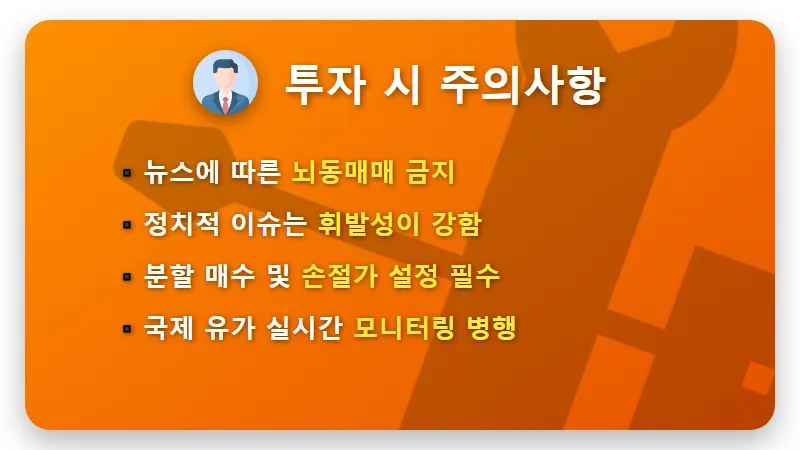 투자 시 주의사항

• 뉴스에 따른 뇌동매매 금지
• 정치적 이슈는 휘발성이 강함
• 분할 매수 및 손절가 설정 필수
• 국제 유가 실시간 모니터링 병행